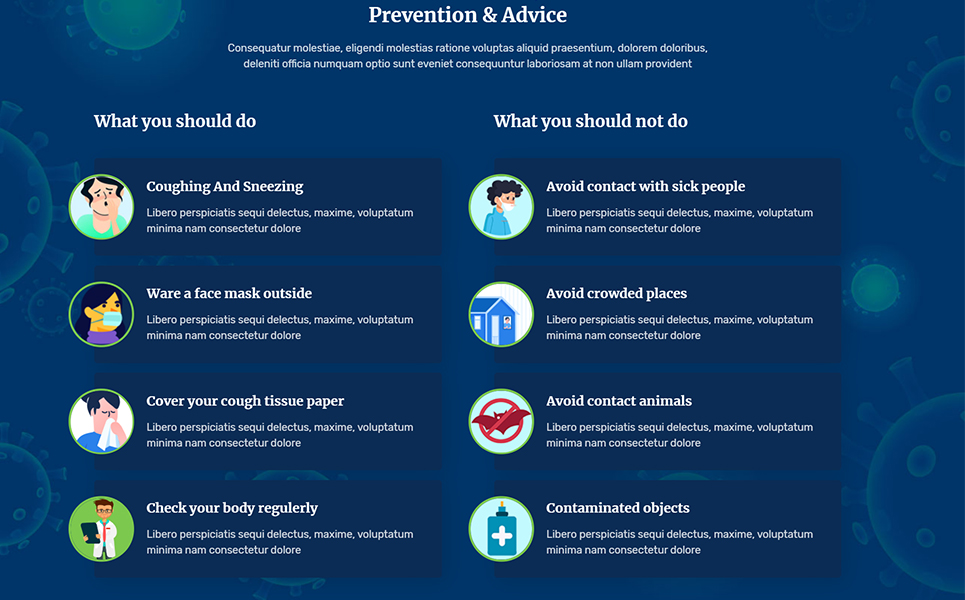 Prevention & Advice

Consequatur molestiae, eligendi molestias ratione voluptas aliquid praesentium, dolorem doloribus, deleniti officia numquam optio sunt eveniet consequuntur laboriosam at non ullam provident

What you should do

Coughing And Sneezing

Libero perspiciatis sequi delectus, maxime, voluptatum minima nam consectetur dolore

Ware a face mask outside

Libero perspiciatis sequi delectus, maxime, voluptatum minima nam consectetur dolore

Cover your cough tissue paper

Libero perspiciatis sequi delectus, maxime, voluptatum minima nam consectetur dolore

Check your body regulerly

Libero perspiciatis sequi delectus, maxime, voluptatum minima nam consectetur dolore

What you should not do

Avoid contact with sick people

Libero perspiciatis sequi delectus, maxime, voluptatum minima nam consectetur dolore

Avoid crowded places

Libero perspiciatis sequi delectus, maxime, voluptatum minima nam consectetur dolore

Avoid contact animals

Libero perspiciatis sequi delectus, maxime, voluptatum minima nam consectetur dolore

Contaminated objects

Libero perspiciatis sequi delectus, maxime, voluptatum minima nam consectetur dolore